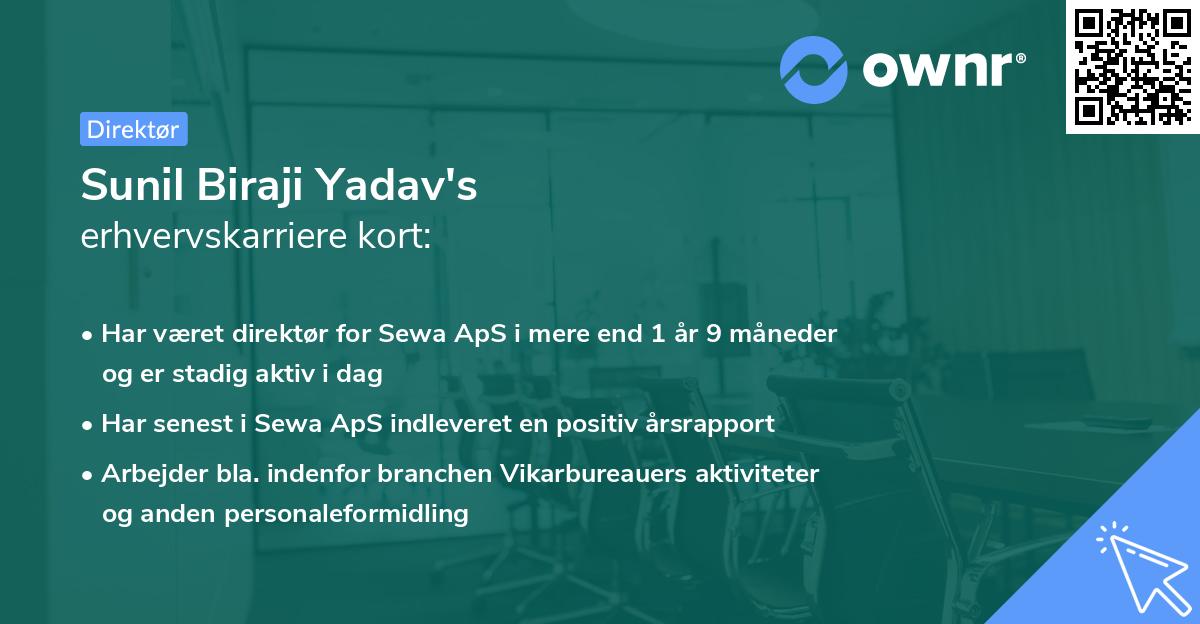 ownr®

Direktør

Sunil Biraji Yadav's
erhvervskarriere kort:

• Har været direktør for Sewa ApS i mere end 1 år 9 måneder og er stadig aktiv i dag
• Har senest i Sewa ApS indleveret en positiv årsrapport
• Arbejder bla. indenfor branchen Vikarbureauers aktiviteter og anden personaleformidling